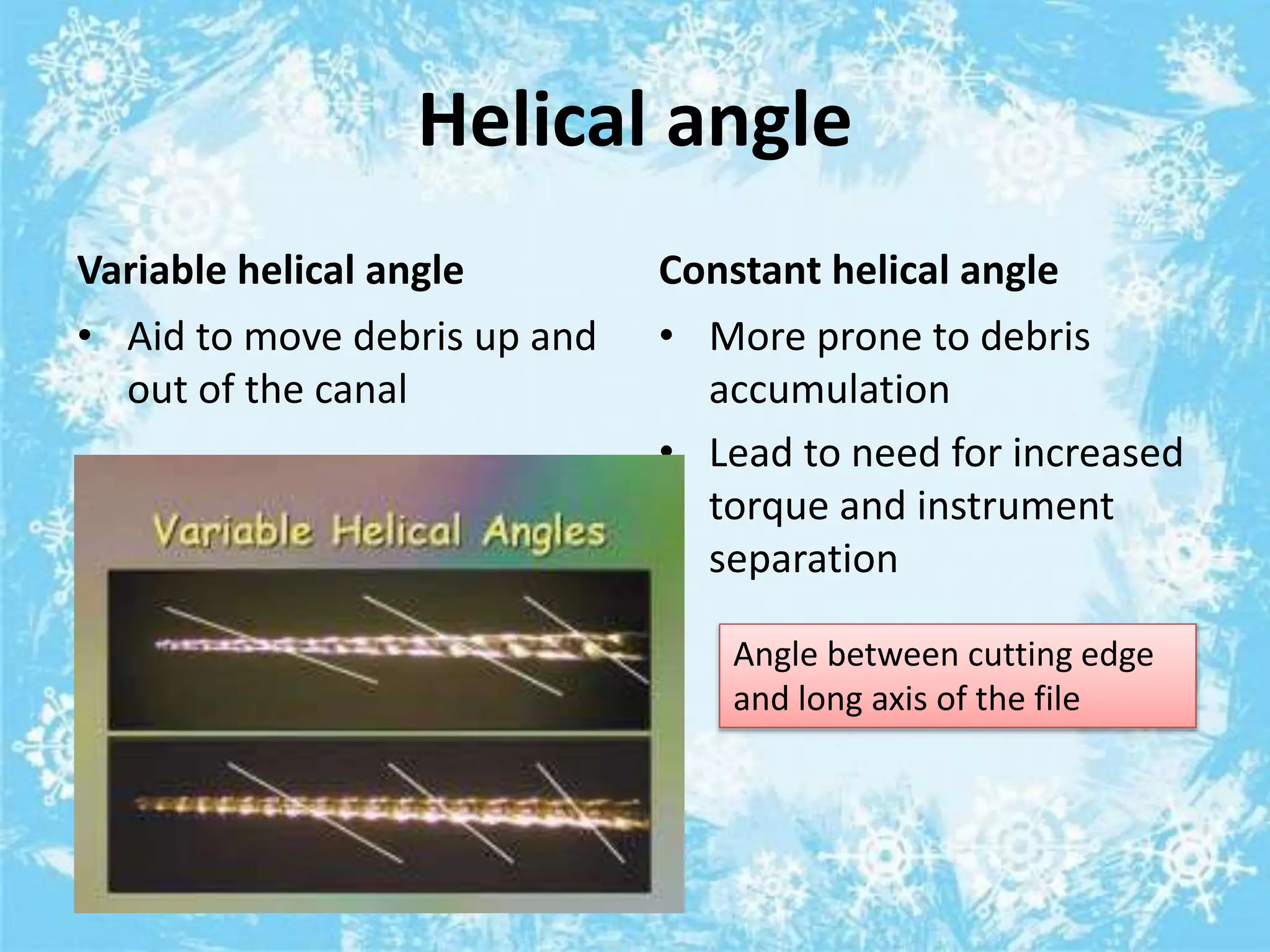 Helical angle

Variable helical angle

• Aid to move debris up and out of the canal

Variable Helical Angles

Constant helical angle

• More prone to debris accumulation

• Lead to need for increased torque and instrument separation

Angle between cutting edge and long axis of the file